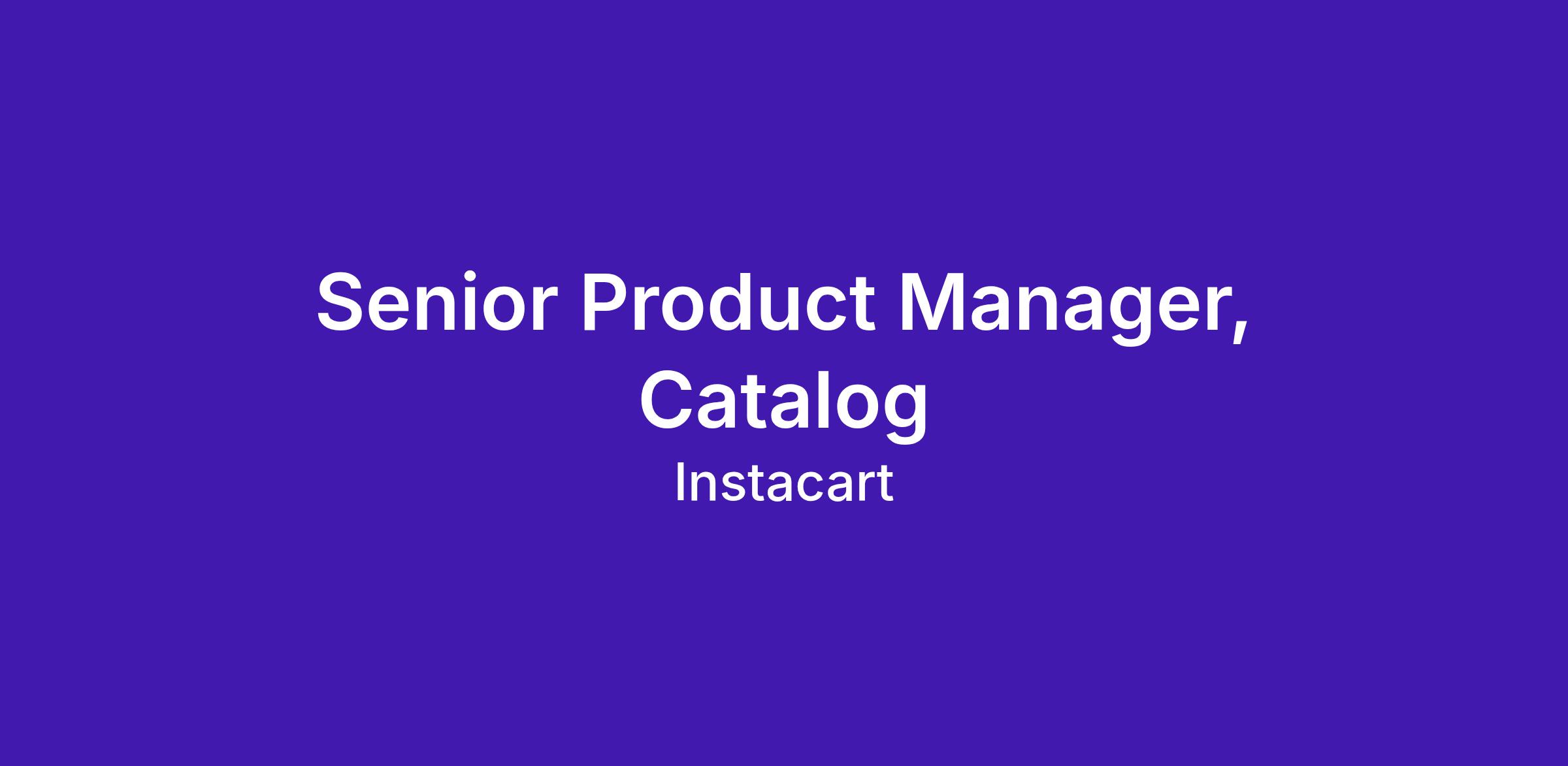 Senior Product Manager, Catalog

Instacart